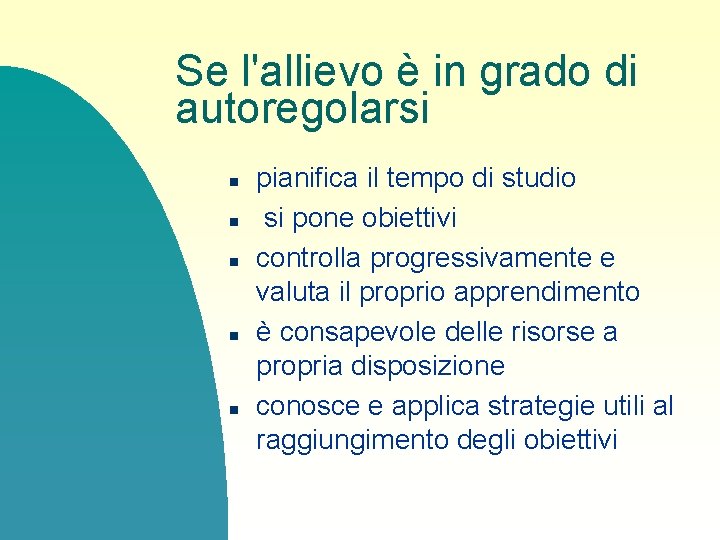 Se l'allievo è in grado di autoregolarsi

- pianifica il tempo di studio
- si pone obiettivi
- controlla progressivamente e valuta il proprio apprendimento
- è consapevole delle risorse a propria disposizione
- conosce e applica strategie utili al raggiungimento degli obiettivi